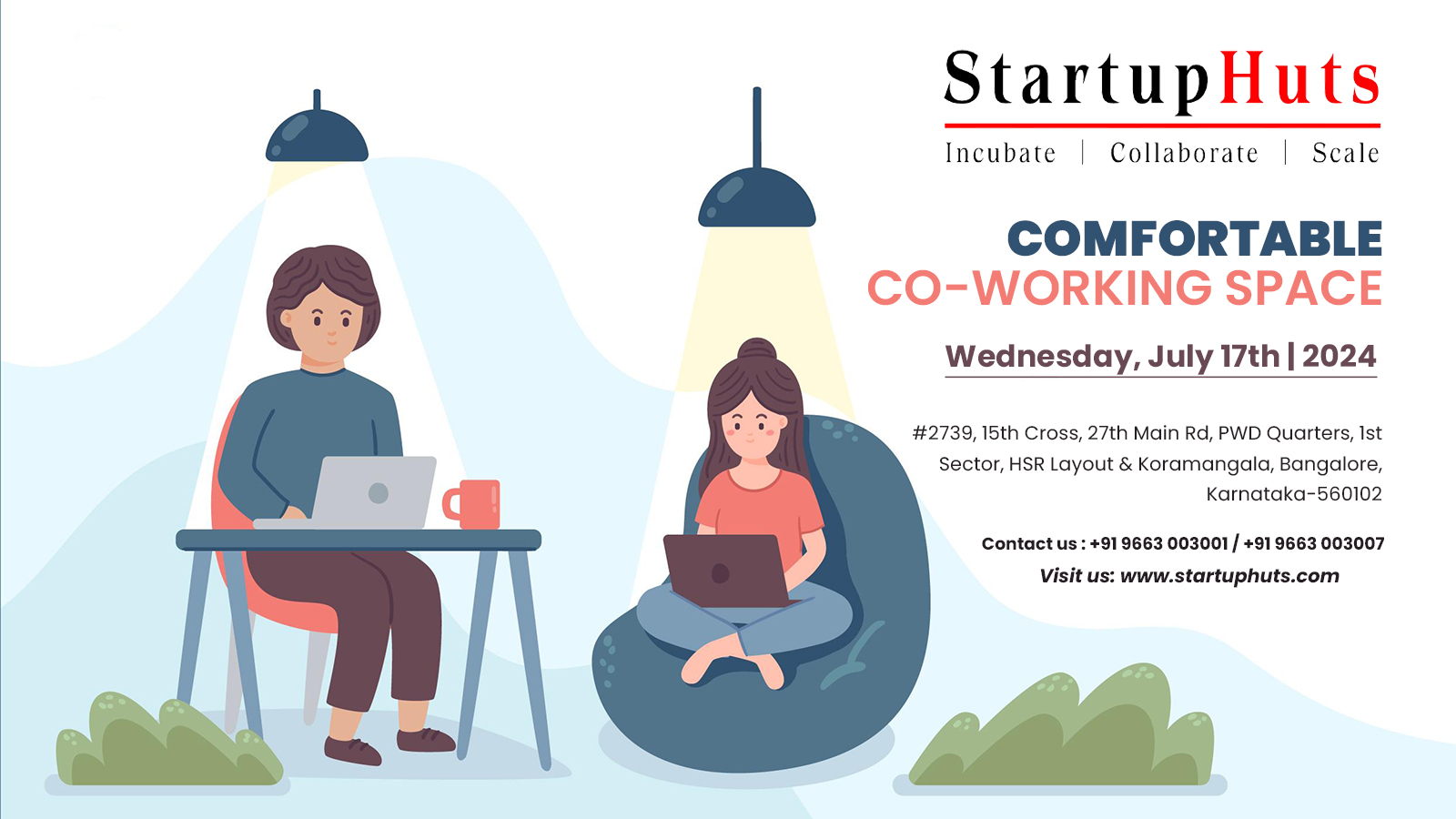 StartupHuts

Incubate | Collaborate | Scale

COMFORTABLE
CO-WORKING SPACE

Wednesday, July 17th | 2024

#2739, 15th Cross, 27th Main Rd, PWD Quarters, 1st Sector, HSR Layout & Koramangala, Bangalore, Karnataka-560102

Contact us : +91 9663 003001 / +91 9663 003007

Visit us: www.startuphuts.com